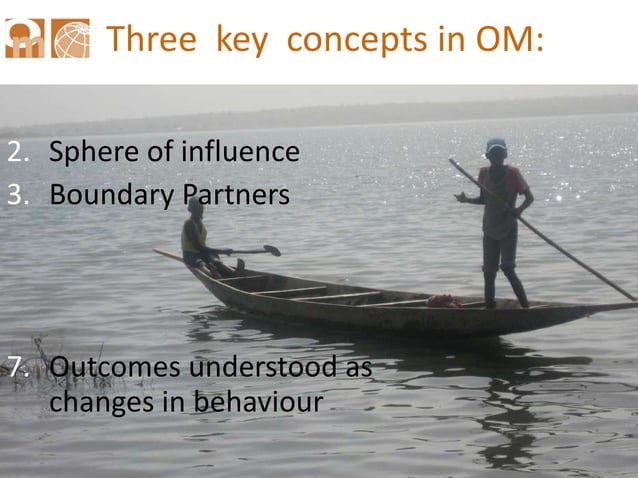 Three key concepts in OM:

2. Sphere of influence
3. Boundary Partners

7. Outcomes understood as changes in behaviour